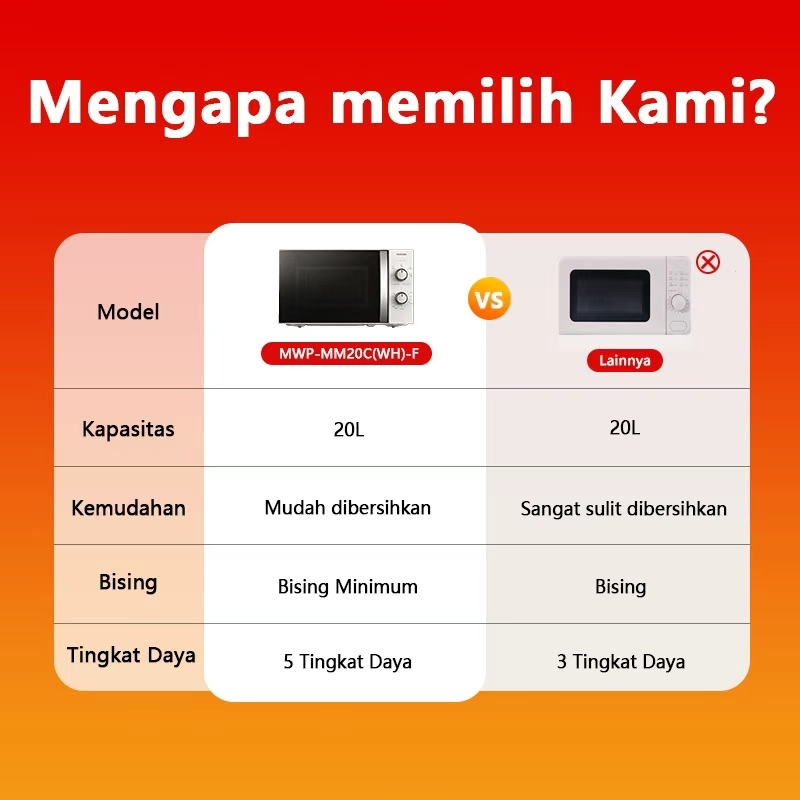 Mengapa memilih Kami?

| Model | MWP-MM20C(WH)-F | VS | Lainnya |
|---|---|---|---|
| Kapasitas | 20L | | 20L |
| Kemudahan | Mudah dibersihkan | | Sangat sulit dibersihkan |
| Bising | Bising Minimum | | Bising |
| Tingkat Daya | 5 Tingkat Daya | | 3 Tingkat Daya |